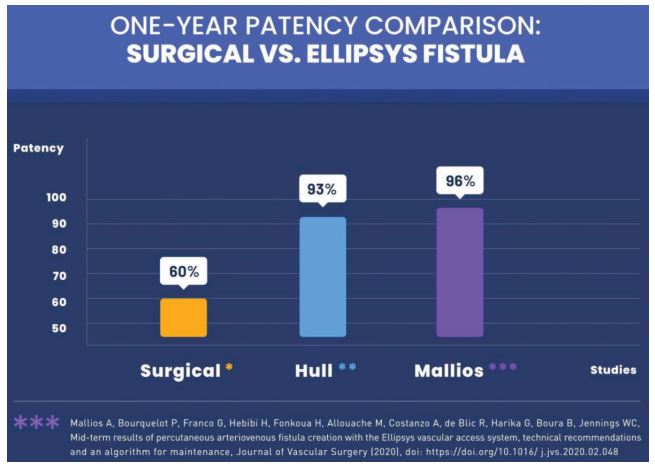 ONE-YEAR PATENCY COMPARISON:
SURGICAL VS. ELLIPSYS FISTULA

Patency

100
90
80
70
60
50

60%
93%
96%

Surgical * Hull ** Mallios *** Studies

*** Mallios A, Bourquelot P, Franco G, Hebibi H, Fonkoua H, Allouache M, Costanzo A, de Blic R, Harika G, Boura B, Jennings WC, Mid-term results of percutaneous arteriovenous fistula creation with the Ellipsys vascular access system, technical recommendations and an algorithm for maintenance, Journal of Vascular Surgery (2020), doi: https://doi.org/10.1016/ j.jvs.2020.02.048